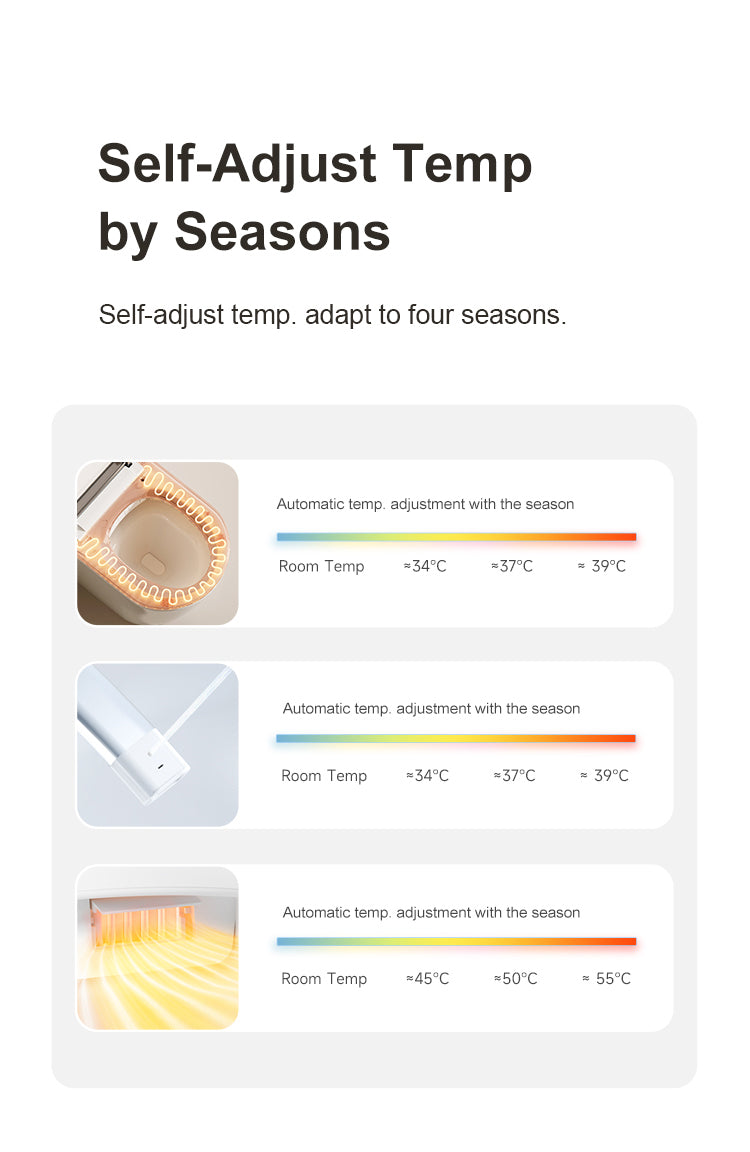 Self-Adjust Temp by Seasons

Self-adjust temp. adapt to four seasons.

Automatic temp. adjustment with the season

Room Temp ≈34°C ≈37°C ≈ 39°C

Automatic temp. adjustment with the season

Room Temp ≈34°C ≈37°C ≈ 39°C

Automatic temp. adjustment with the season

Room Temp ≈45°C ≈50°C ≈ 55°C